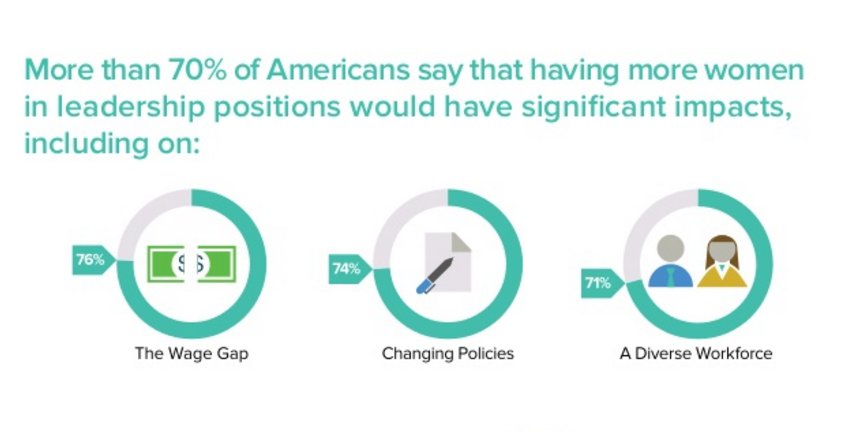 More than 70% of Americans say that having more women in leadership positions would have significant impacts, including on:

76%

$

The Wage Gap

74%

Changing Policies

71%

A Diverse Workforce